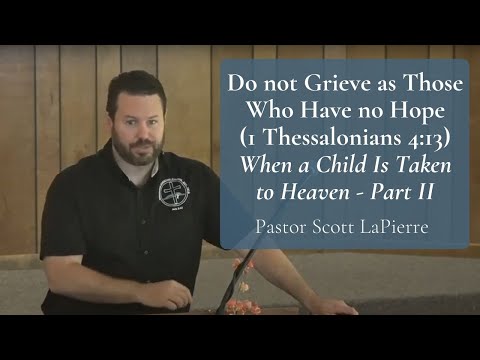 Do not Grieve as Those Who Have no Hope (1 Thessalonians 4:13)
When a Child Is Taken to Heaven - Part II

Pastor Scott LaPierre